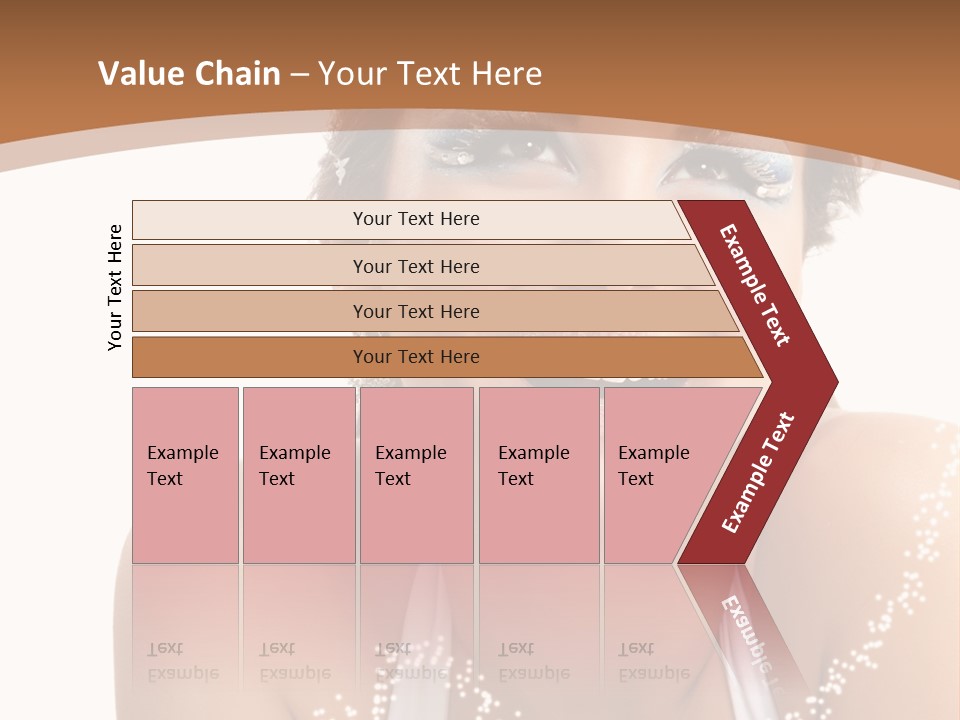 Value Chain – Your Text Here

Your Text Here

Your Text Here

Your Text Here

Your Text Here

Your Text Here

Example Text

Example Text

Example Text

Example Text

Example Text

Example Text

Example Text